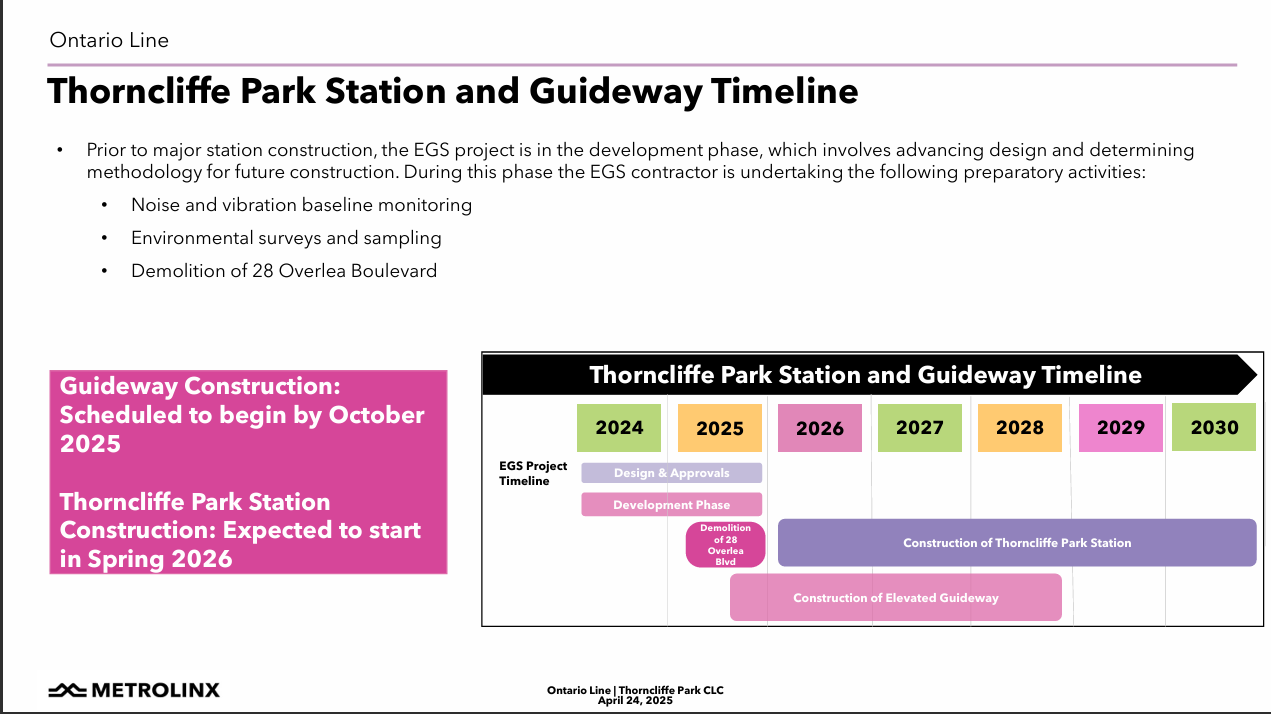 Ontario Line

Thorncliffe Park Station and Guideway Timeline

• Prior to major station construction, the EGS project is in the development phase, which involves advancing design and determining methodology for future construction. During this phase the EGS contractor is undertaking the following preparatory activities:
  • Noise and vibration baseline monitoring
  • Environmental surveys and sampling
  • Demolition of 28 Overlea Boulevard

Guideway Construction: Scheduled to begin by October 2025

Thorncliffe Park Station Construction: Expected to start in Spring 2026

Thorncliffe Park Station and Guideway Timeline

2024 2025 2026 2027 2028 2029 2030

EGS Project Timeline

Design & Approvals

Development Phase

Demolition of 28 Overlea Blvd

Construction of Thorncliffe Park Station

Construction of Elevated Guideway

METROLINX

Ontario Line | Thorncliffe Park CLC
April 24, 2025